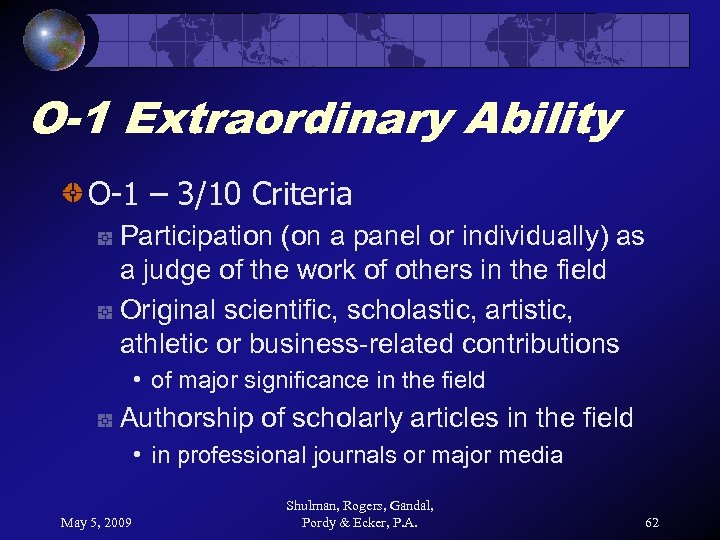 O-1 Extraordinary Ability

O-1 – 3/10 Criteria

Participation (on a panel or individually) as a judge of the work of others in the field

Original scientific, scholastic, artistic, athletic or business-related contributions

• of major significance in the field

Authorship of scholarly articles in the field

• in professional journals or major media

May 5, 2009

Shulman, Rogers, Gandal, Pordy & Ecker, P.A.

62